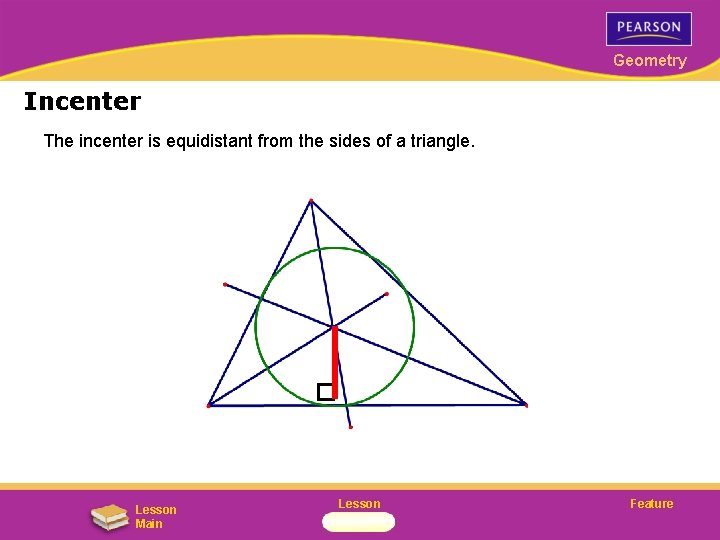 PEARSON

Geometry

Incenter

The incenter is equidistant from the sides of a triangle.

Lesson Main

Lesson

Feature